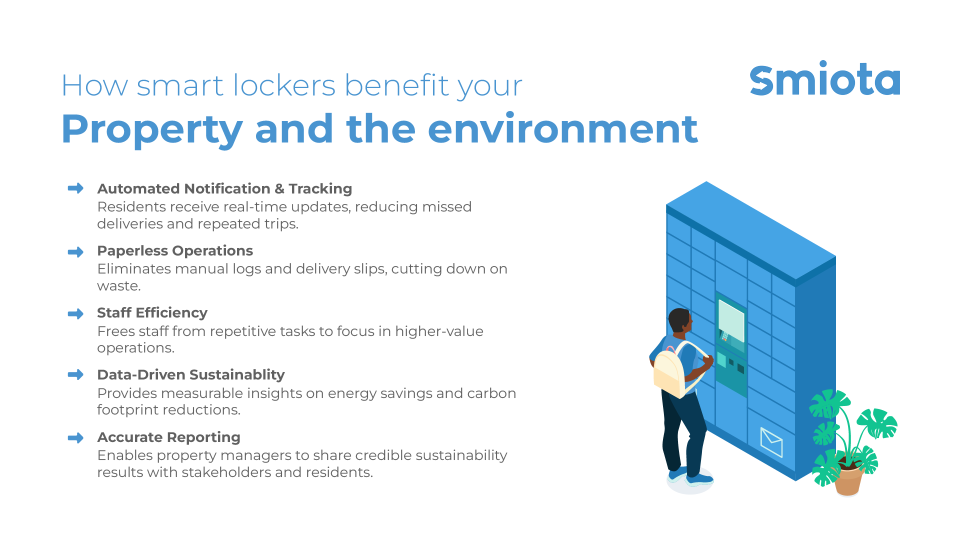 How smart lockers benefit your
Property and the environment

Smiota

Automated Notification & Tracking
Residents receive real-time updates, reducing missed deliveries and repeated trips.

Paperless Operations
Eliminates manual logs and delivery slips, cutting down on waste.

Staff Efficiency
Frees staff from repetitive tasks to focus in higher-value operations.

Data-Driven Sustainablity
Provides measurable insights on energy savings and carbon footprint reductions.

Accurate Reporting
Enables property managers to share credible sustainability results with stakeholders and residents.